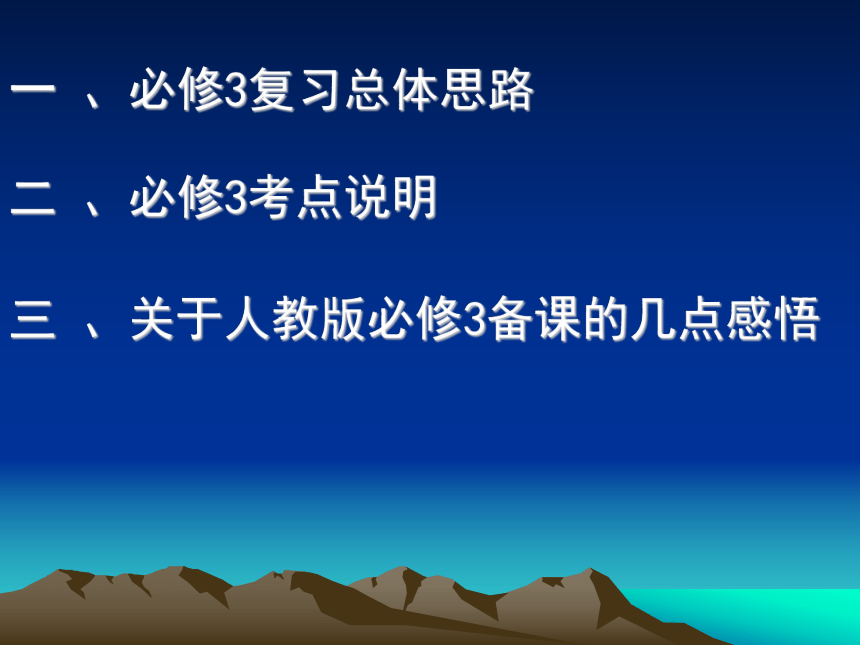 一 、必修3复习总体思路

二 、必修3考点说明

三 、关于人教版必修3备课的几点感悟